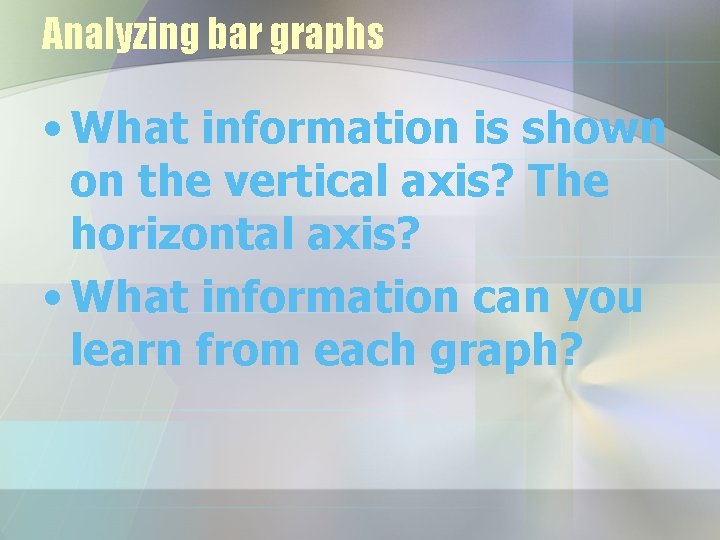 Analyzing bar graphs

• What information is shown on the vertical axis? The horizontal axis?

• What information can you learn from each graph?